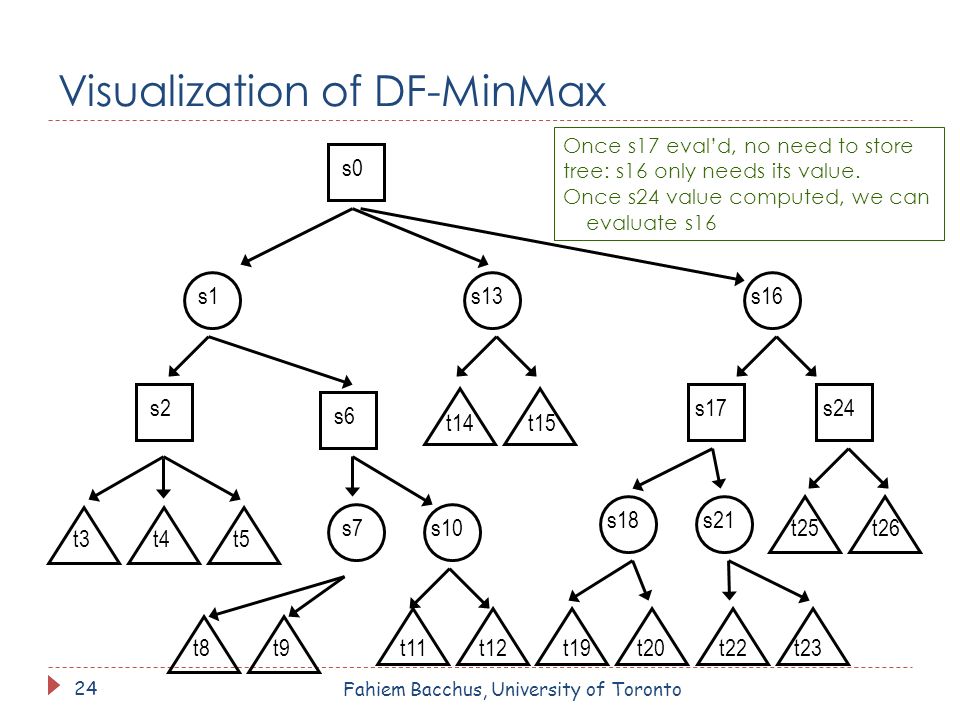 Visualization of DF-MinMax

Once s17 eval'd, no need to store tree: s16 only needs its value.
Once s24 value computed, we can evaluate s16

s0
s1
s13
s16
s2
s6
t14
t15
s17
s24
t3
t4
t5
s7
s10
s18
s21
t25
t26
t8
t9
t11
t12
t19
t20
t22
t23

24
Fahiem Bacchus, University of Toronto